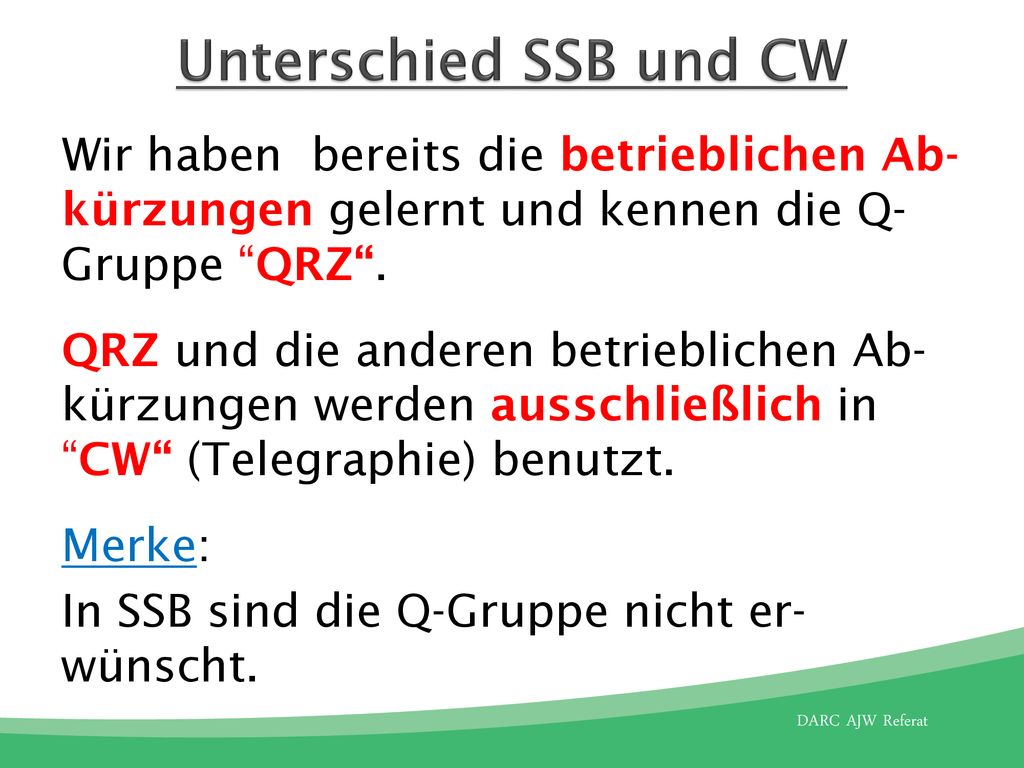 Unterschied SSB und CW

Wir haben bereits die betrieblichen Abkürzungen gelernt und kennen die Q-Gruppe “QRZ“.

QRZ und die anderen betrieblichen Abkürzungen werden ausschließlich in “CW“ (Telegraphie) benutzt.

Merke:

In SSB sind die Q-Gruppe nicht erwünscht.

DARC AJW Referat